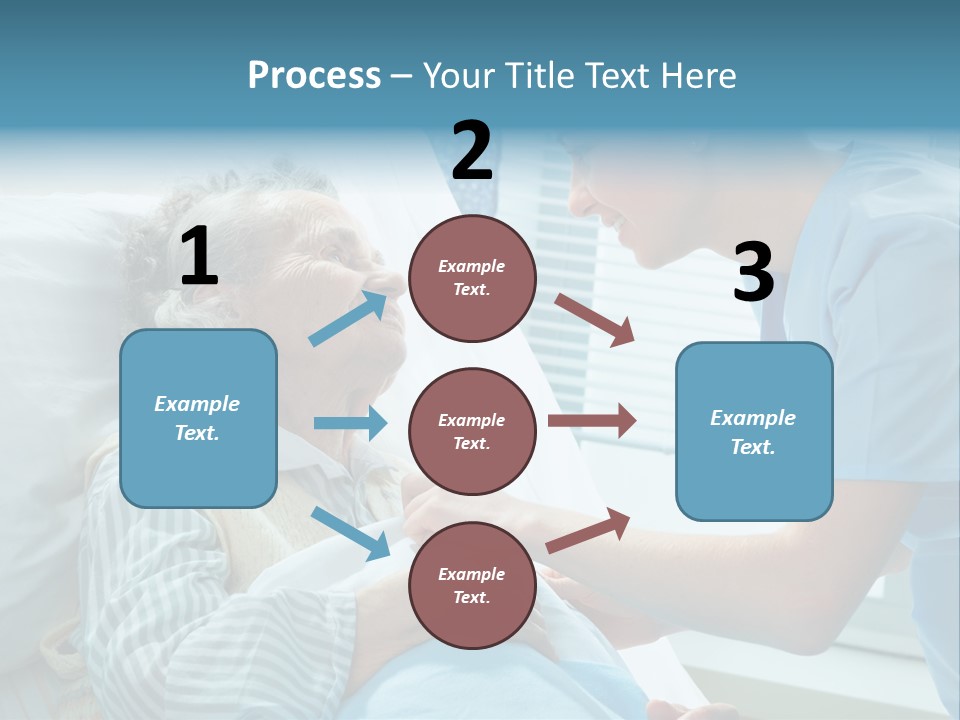 Process – Your Title Text Here

1

Example Text.

2

Example Text.

Example Text.

Example Text.

3

Example Text.